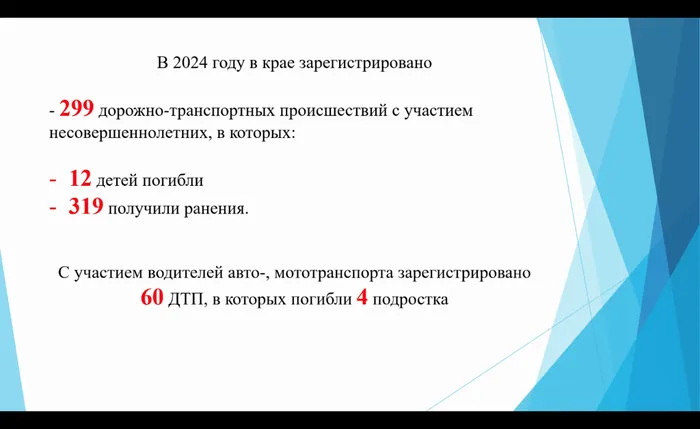 В 2024 году в крае зарегистрировано

- 299 дорожно-транспортных происшествий с участием несовершеннолетних, в которых:

- 12 детей погибли
- 319 получили ранения.

С участием водителей авто-, мототранспорта зарегистрировано 60 ДТП, в которых погибли 4 подростка